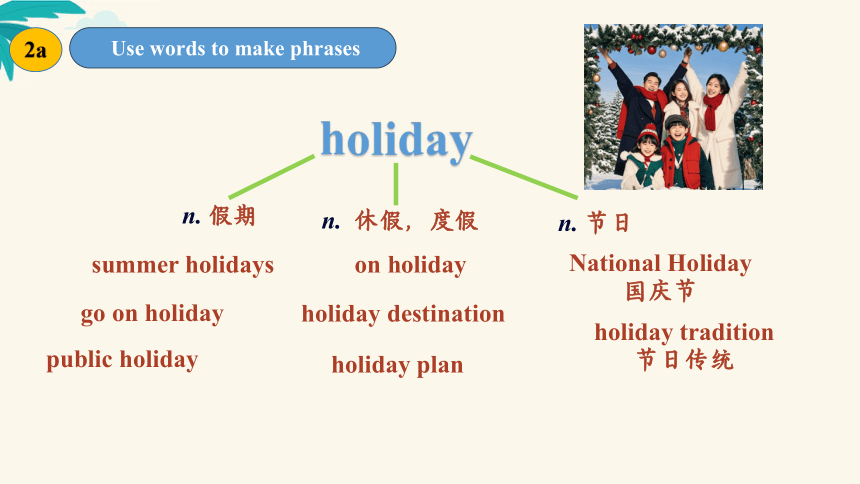 2a Use words to make phrases

holiday

n. 假期

summer holidays

go on holiday

public holiday

n. 休假，度假

on holiday

holiday destination

holiday plan

n. 节日

National Holiday
国庆节

holiday tradition
节日传统